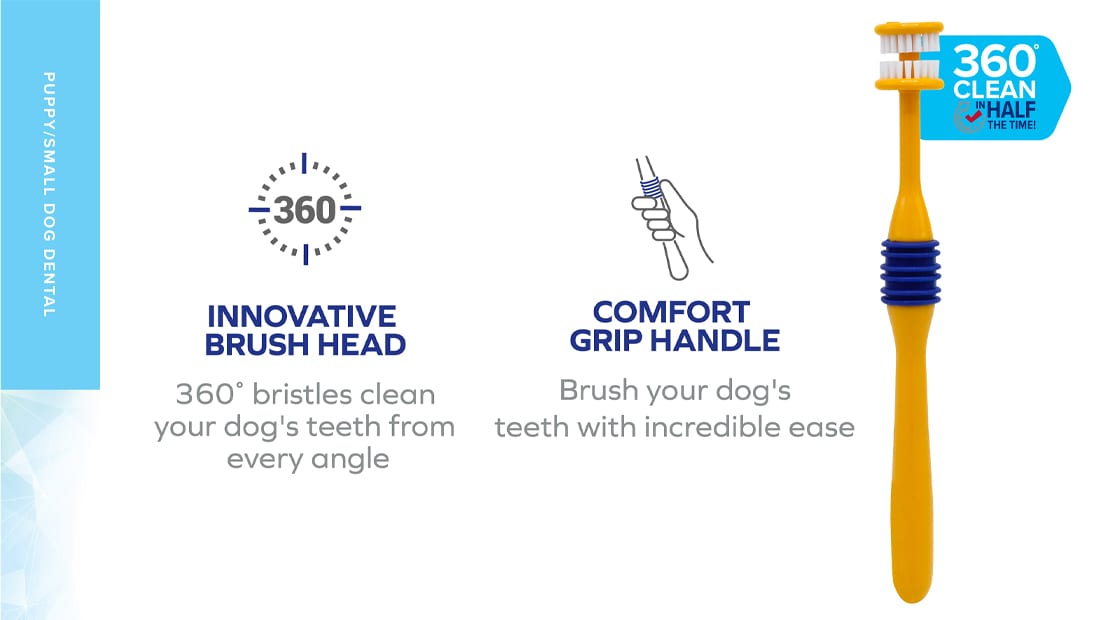 PUPPY/SMALL DOG DENTAL

360

INNOVATIVE BRUSH HEAD

360° bristles clean your dog's teeth from every angle

COMFORT GRIP HANDLE

Brush your dog's teeth with incredible ease

360° CLEAN IN HALF THE TIME!